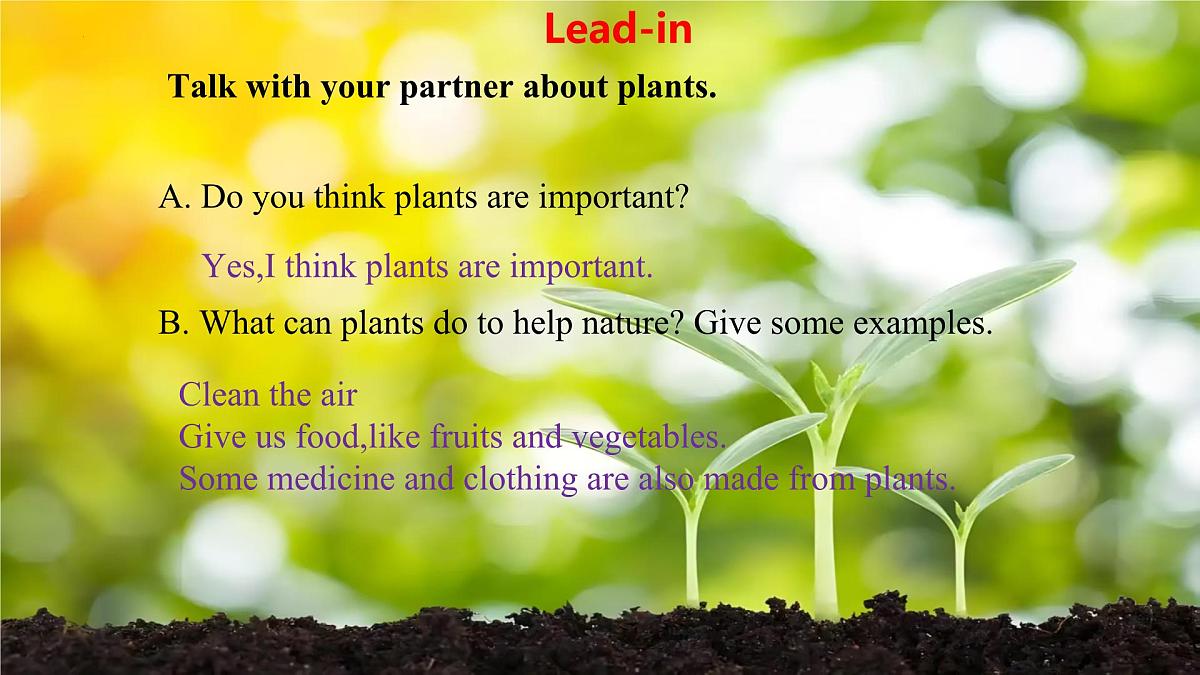 Lead-in

Talk with your partner about plants.

A. Do you think plants are important?

Yes,I think plants are important.

B. What can plants do to help nature? Give some examples.

Clean the air
Give us food,like fruits and vegetables.
Some medicine and clothing are also made from plants.